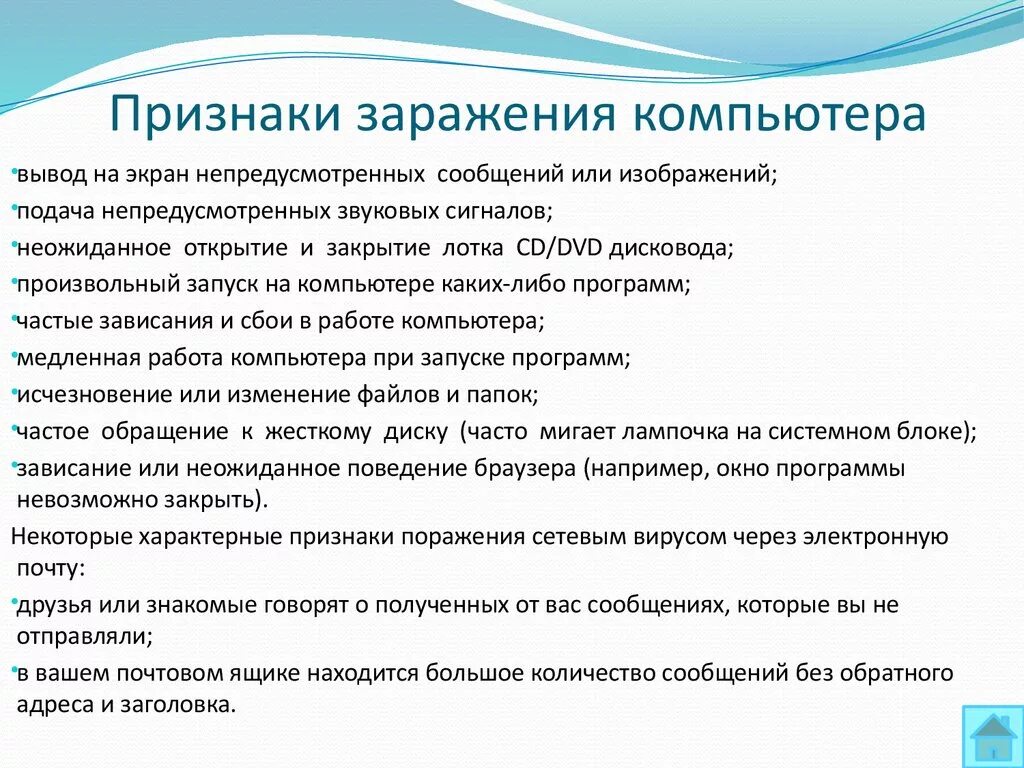 Признаки заражения компьютера

•вывод на экран непредусмотренных сообщений или изображений;
•подача непредусмотренных звуковых сигналов;
•неожиданное открытие и закрытие лотка CD/DVD дисковода;
•произвольный запуск на компьютере каких-либо программ;
•частые зависания и сбои в работе компьютера;
•медленная работа компьютера при запуске программ;
•исчезновение или изменение файлов и папок;
•частое обращение к жесткому диску (часто мигает лампочка на системном блоке);
•зависание или неожиданное поведение браузера (например, окно программы невозможно закрыть).

Некоторые характерные признаки поражения сетевым вирусом через электронную почту:
•друзья или знакомые говорят о полученных от вас сообщениях, которые вы не отправляли;
•в вашем почтовом ящике находится большое количество сообщений без обратного адреса и заголовка.